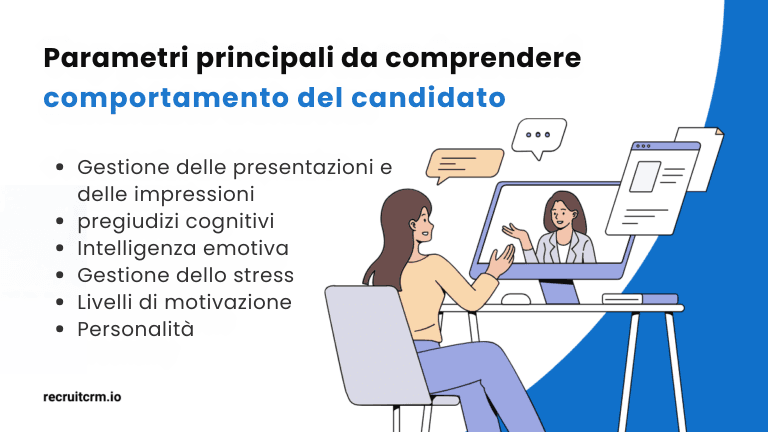 Parametri principali da comprendere
comportamento del candidato

- Gestione delle presentazioni e delle impressioni
- pregiudizi cognitivi
- Intelligenza emotiva
- Gestione dello stress
- Livelli di motivazione
- Personalità

recruitcrm.io